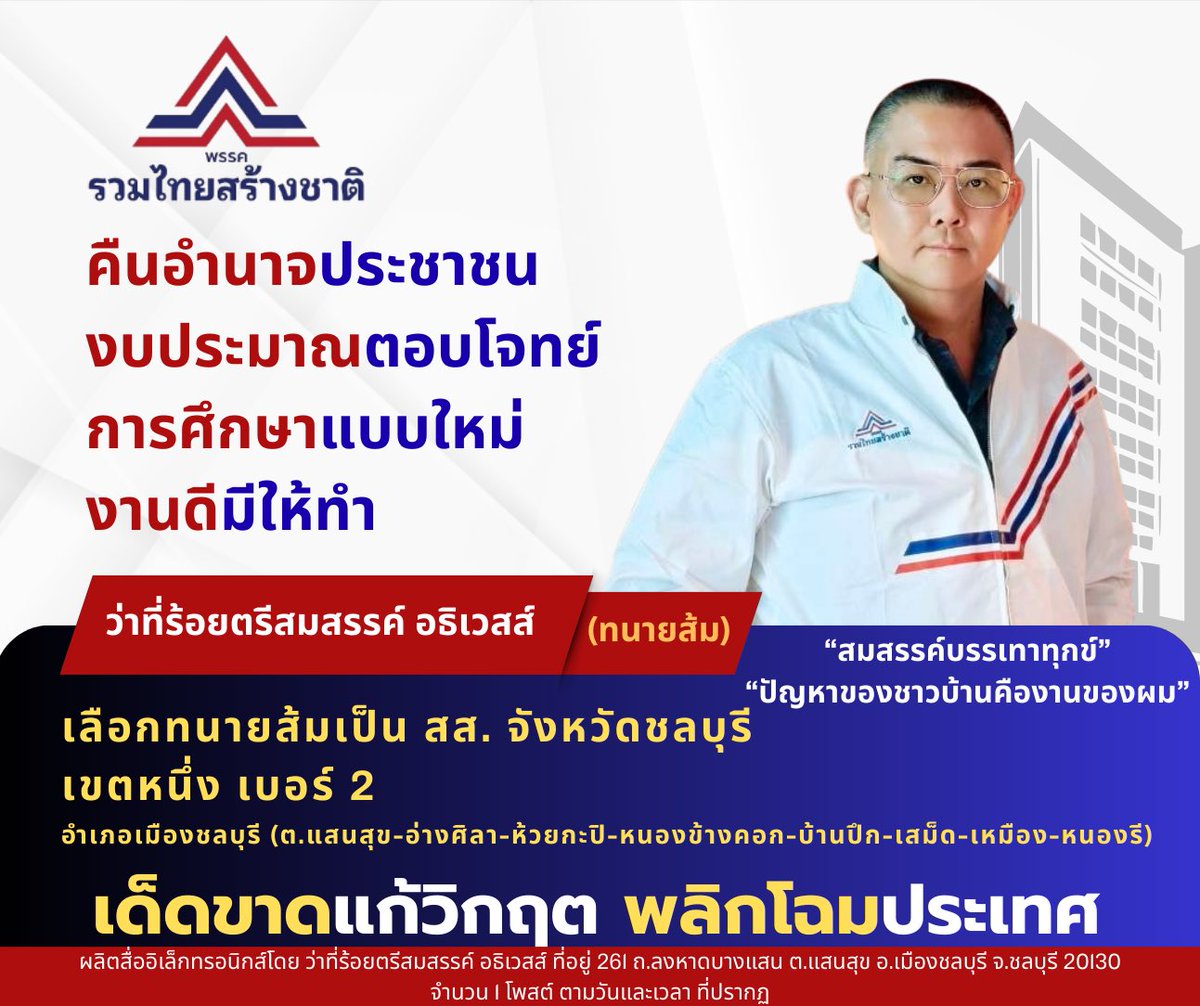 พรรค
รวมไทยสร้างชาติ

คืนอำนาจประชาชน
งบประมาณตอบโจทย์
การศึกษาแบบใหม่
งานดีมีให้ทำ

รวมไทยสร้างชาติ

ว่าที่ร้อยตรีสมสรรค์ อธิเวสส์ (ทนายส้ม)

“สมสรรค์บรรเทาทุกข์”
“ปัญหาของชาวบ้านคืองานของผม”

เลือกทนายส้มเป็น สส. จังหวัดชลบุรี
เขตหนึ่ง เบอร์ 2
อำเภอเมืองชลบุรี (ต.แสนสุข-อ่างศิลา-ห้วยกะปิ-หนองข้างคอก-บ้านปึก-เสม็ด-เหมือง-หนองรี)

เด็ดขาดแก้วิกฤต พลิกโฉมประเทศ

ผลิตสื่ออิเล็กทรอนิกส์โดย ว่าที่ร้อยตรีสมสรรค์ อธิเวสส์ ที่อยู่ 261 ถ.ลงหาดบางแสน ต.แสนสุข อ.เมืองชลบุรี จ.ชลบุรี 20130
จำนวน 1 โพสต์ ตามวันและเวลา ที่ปรากฏ